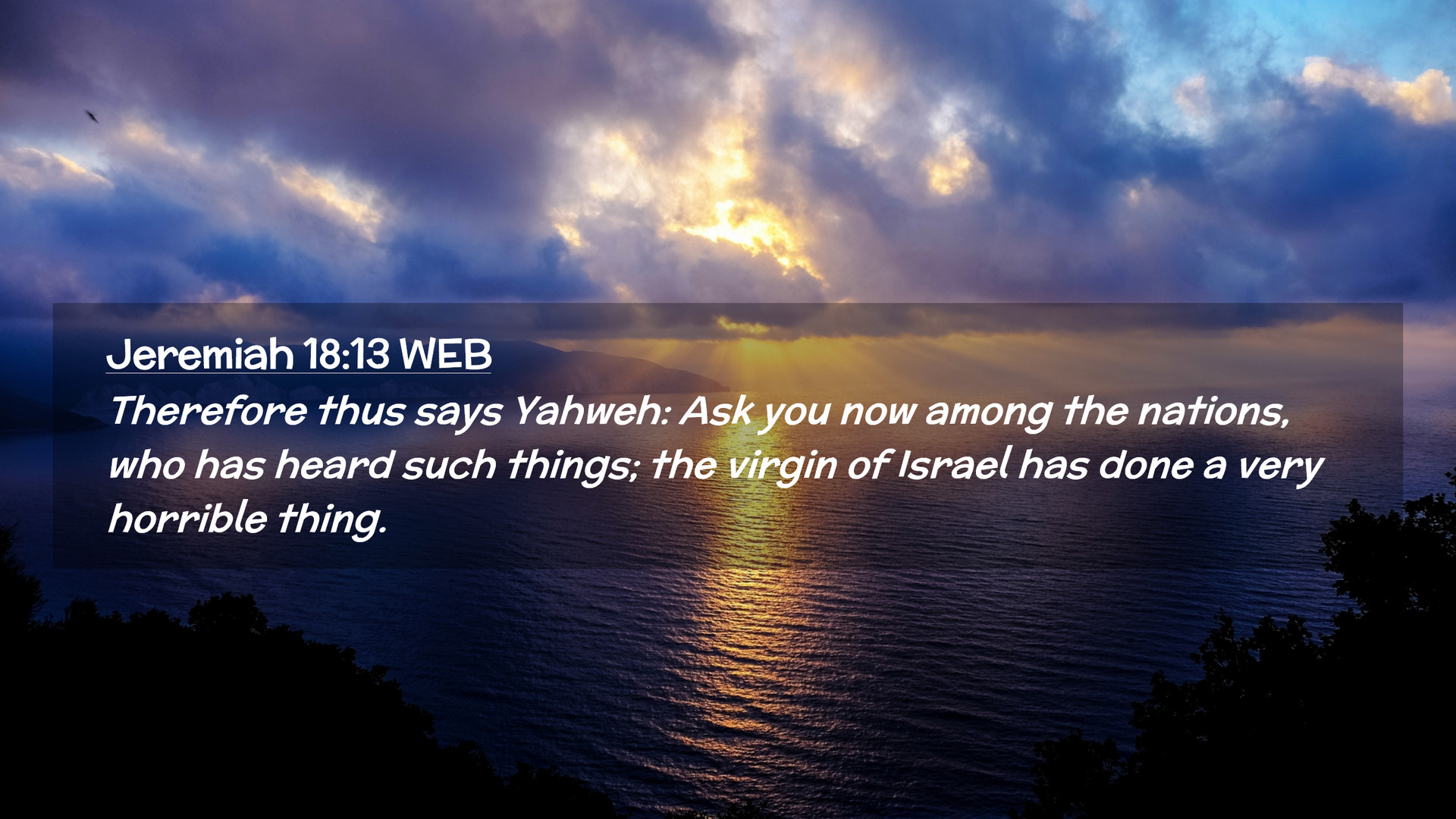 Jeremiah 18:13 WEB
Therefore thus says Yahweh: Ask you now among the nations, who has heard such things; the virgin of Israel has done a very horrible thing.